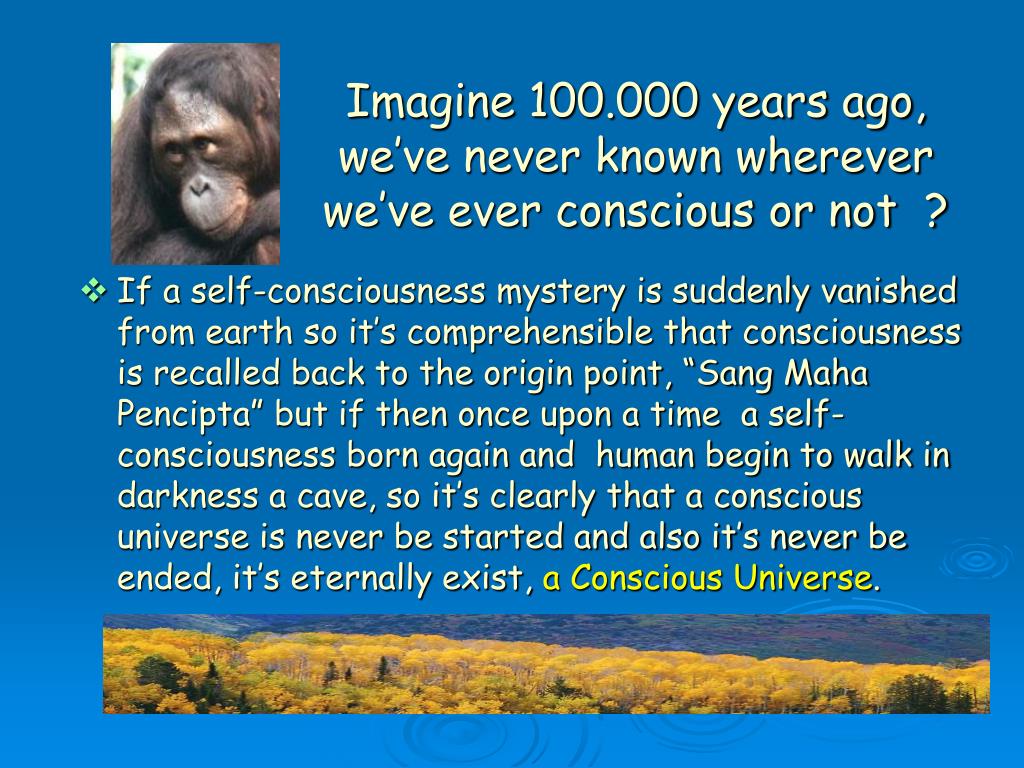 Imagine 100.000 years ago, we've never known wherever we've ever conscious or not ?

❖ If a self-consciousness mystery is suddenly vanished from earth so it's comprehensible that consciousness is recalled back to the origin point, "Sang Maha Pencipta" but if then once upon a time a self-consciousness born again and human begin to walk in darkness a cave, so it's clearly that a conscious universe is never be started and also it's never be ended, it's eternally exist, a Conscious Universe.